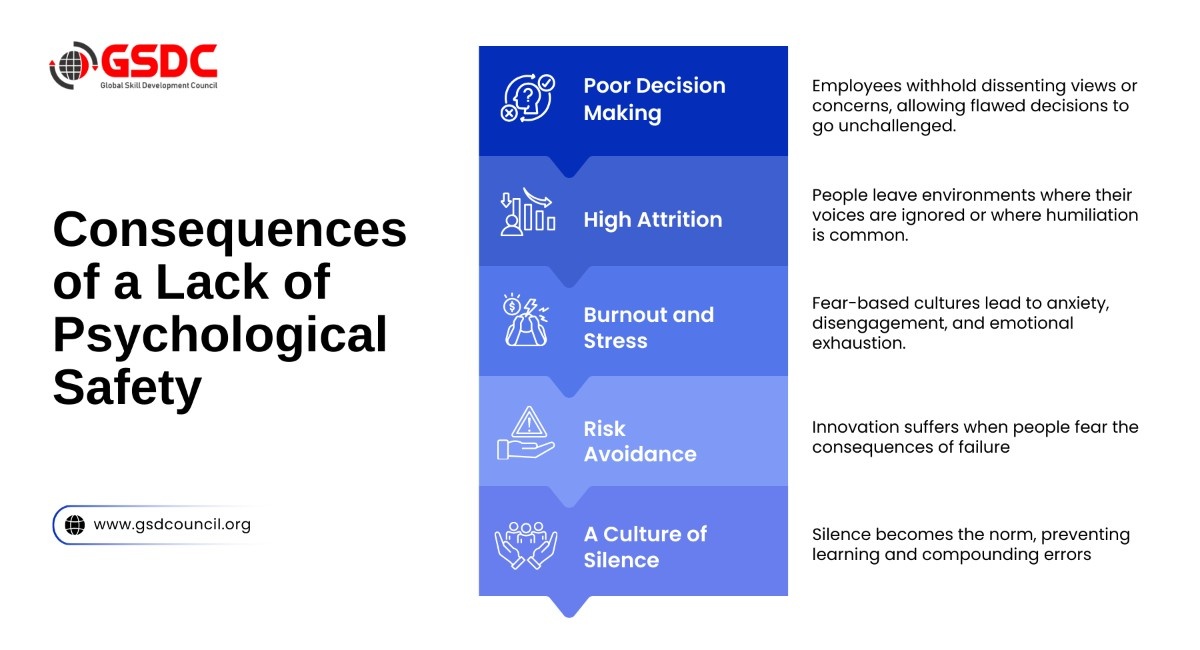 GSDC
Global Skill Development Council

Consequences of a Lack of Psychological Safety

www.gsdcouncil.org

Poor Decision Making

Employees withhold dissenting views or concerns, allowing flawed decisions to go unchallenged.

High Attrition

People leave environments where their voices are ignored or where humiliation is common.

Burnout and Stress

Fear-based cultures lead to anxiety, disengagement, and emotional exhaustion.

Risk Avoidance

Innovation suffers when people fear the consequences of failure

A Culture of Silence

Silence becomes the norm, preventing learning and compounding errors